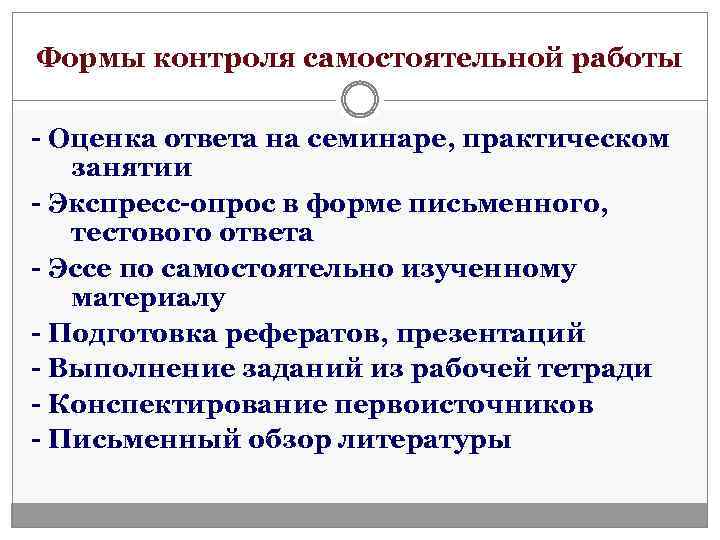 Формы контроля самостоятельной работы

- Оценка ответа на семинаре, практическом занятии
- Экспресс-опрос в форме письменного, тестового ответа
- Эссе по самостоятельно изученному материалу
- Подготовка рефератов, презентаций
- Выполнение заданий из рабочей тетради
- Конспектирование первоисточников
- Письменный обзор литературы